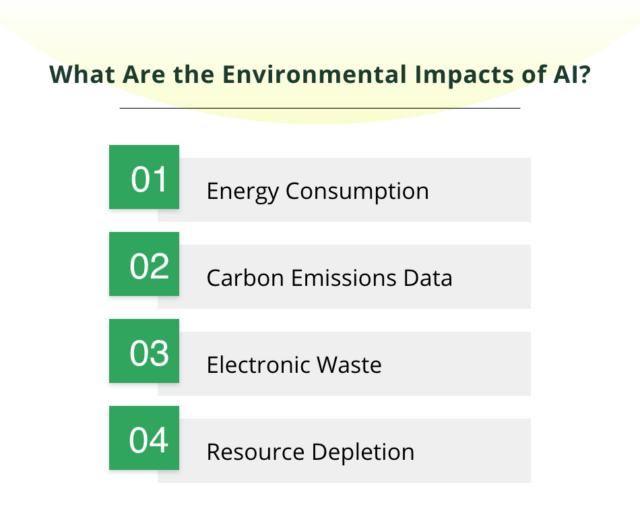 What Are the Environmental Impacts of AI?

01 Energy Consumption

02 Carbon Emissions Data

03 Electronic Waste

04 Resource Depletion